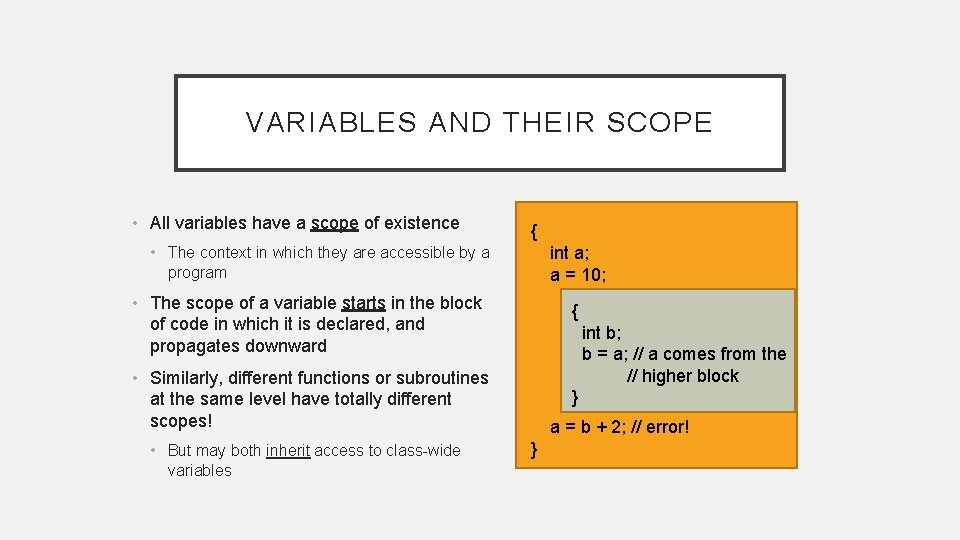 VARIABLES AND THEIR SCOPE

• All variables have a scope of existence

• The context in which they are accessible by a program

• The scope of a variable starts in the block of code in which it is declared, and propagates downward

• Similarly, different functions or subroutines at the same level have totally different scopes!

• But may both inherit access to class-wide variables

{
int a;
a = 10;
{
int b;
b = a; // a comes from the
// higher block
}
a = b + 2; // error!
}